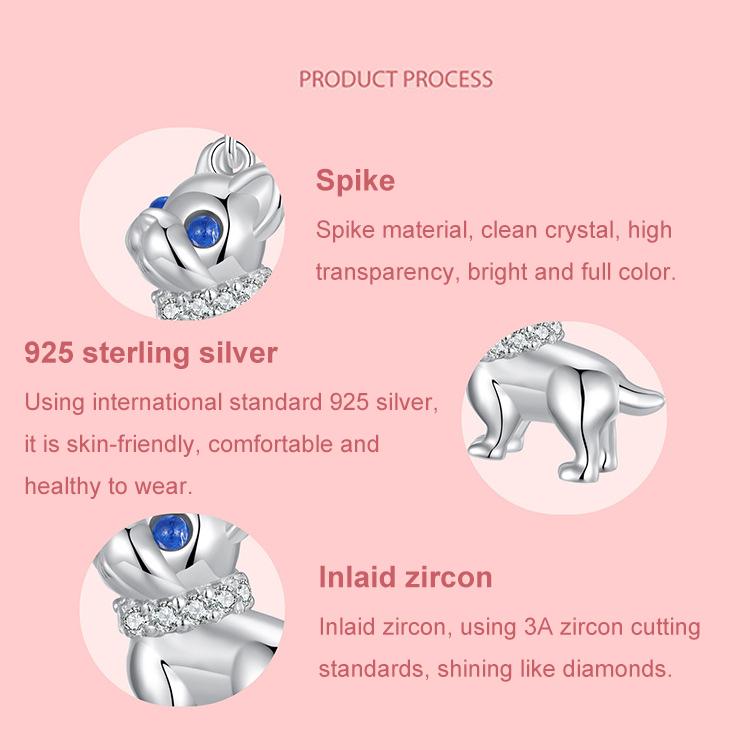 PRODUCT PROCESS

Spike

Spike material, clean crystal, high transparency, bright and full color.

925 sterling silver

Using international standard 925 silver, it is skin-friendly, comfortable and healthy to wear.

Inlaid zircon

Inlaid zircon, using 3A zircon cutting standards, shining like diamonds.